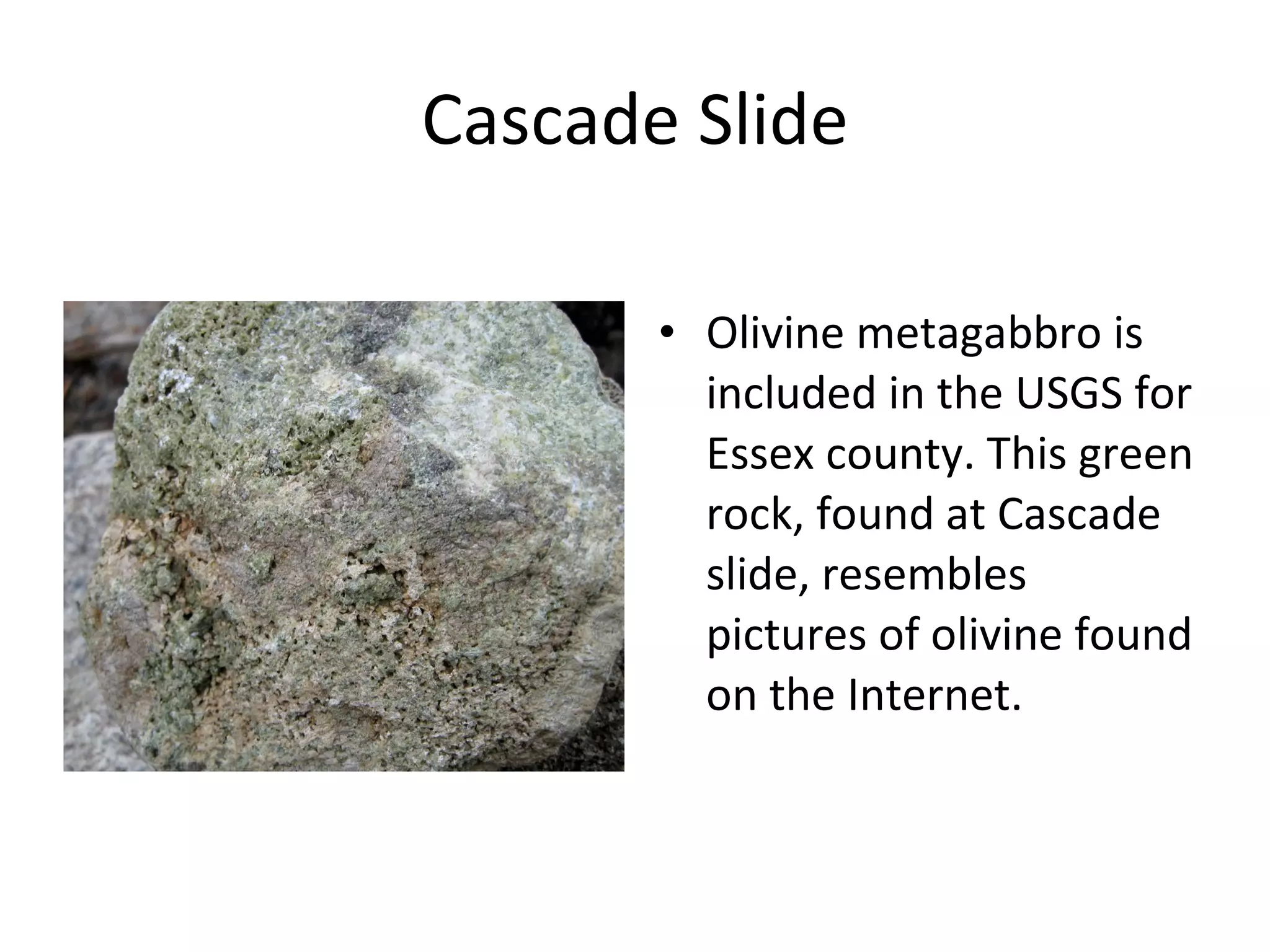 Cascade Slide

• Olivine metagabbro is included in the USGS for Essex county. This green rock, found at Cascade slide, resembles pictures of olivine found on the Internet.